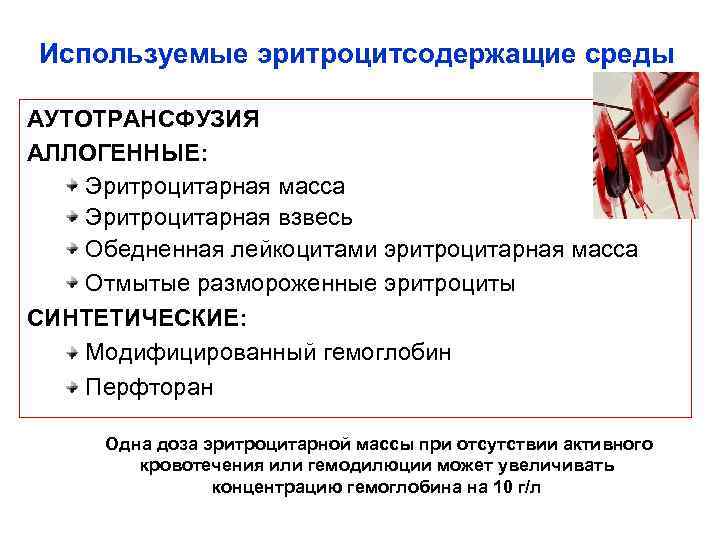 Используемые эритроцитсодержащие среды

АУТОТРАНСФУЗИЯ

АЛЛОГЕННЫЕ:

Эритроцитарная масса

Эритроцитарная взвесь

Обедненная лейкоцитами эритроцитарная масса

Отмытые размороженные эритроциты

СИНТЕТИЧЕСКИЕ:

Модифицированный гемоглобин

Перфторан

Одна доза эритроцитарной массы при отсутствии активного кровотечения или гемодилюции может увеличивать концентрацию гемоглобина на 10 г/л